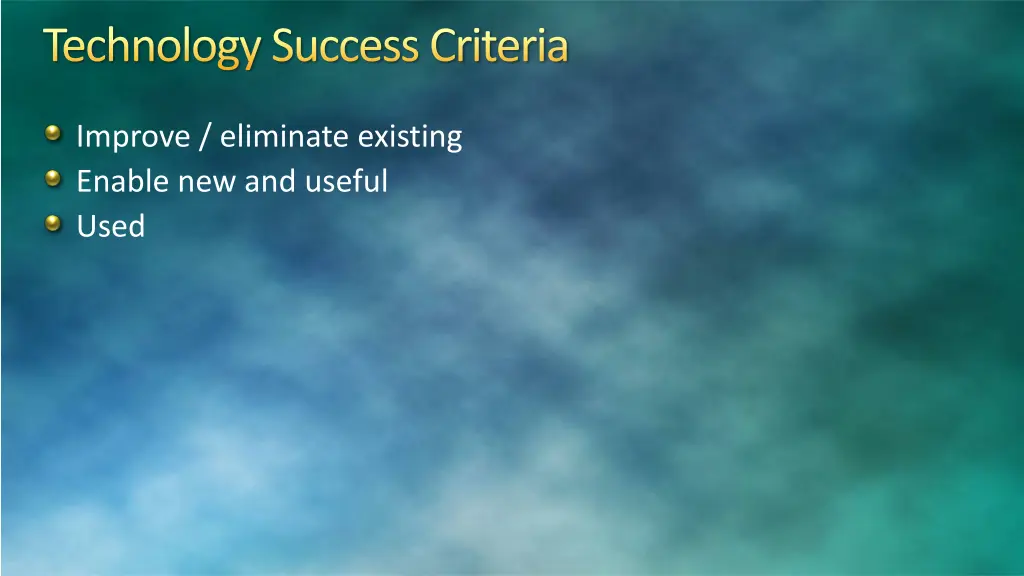 Technology Success Criteria

Improve / eliminate existing
Enable new and useful
Used